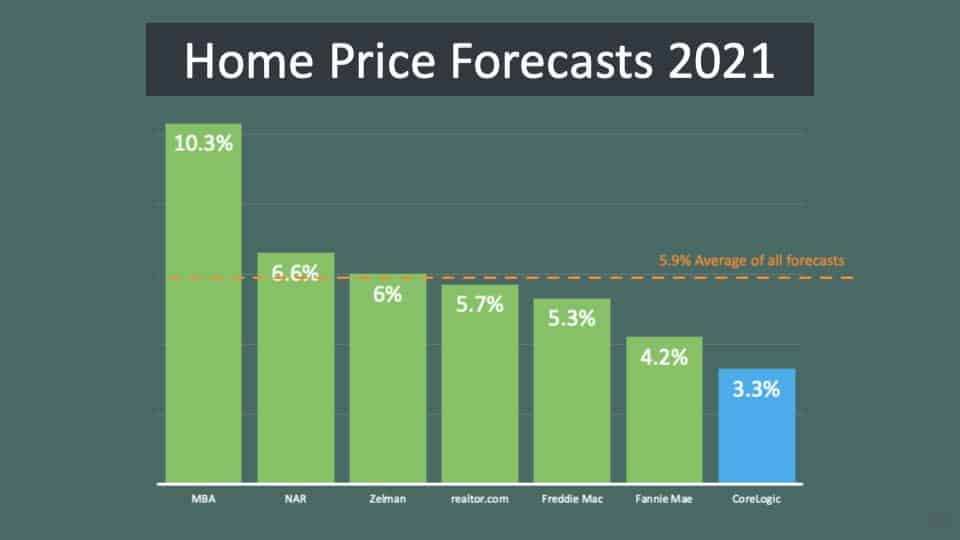 Home Price Forecasts 2021

10.3%

6.6%

6%

5.7%

5.3%

4.2%

3.3%

5.9% Average of all forecasts

MBA

NAR

Zelman

realtor.com

Freddie Mac

Fannie Mae

CoreLogic